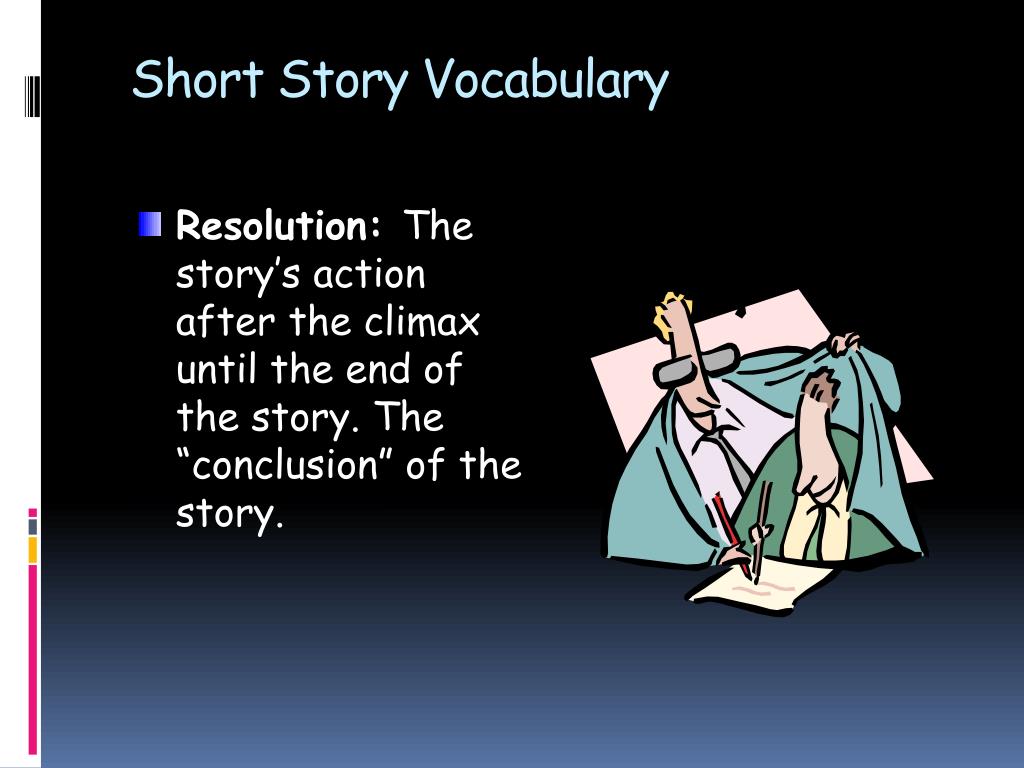 Short Story Vocabulary

Resolution: The story’s action after the climax until the end of the story. The “conclusion” of the story.